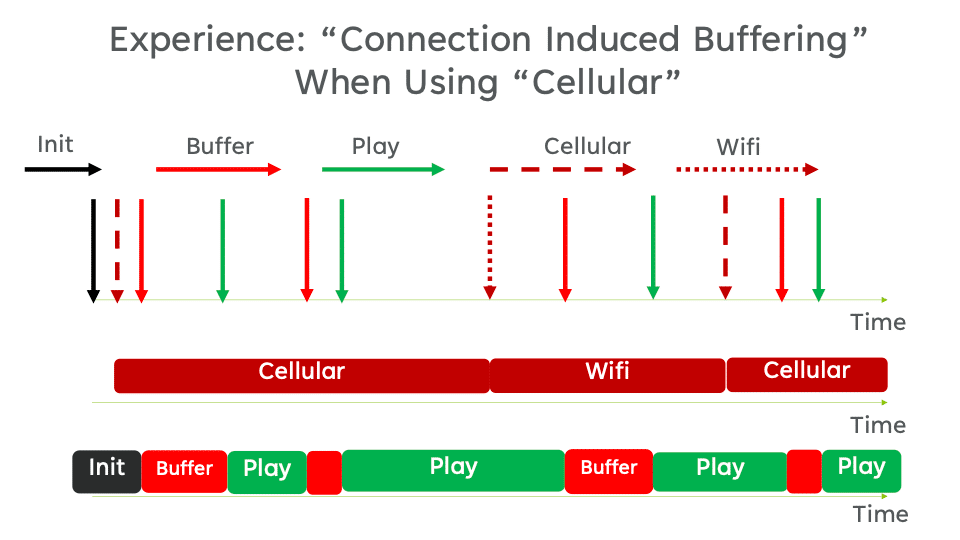 Experience: “Connection Induced Buffering” When Using “Cellular”

Init

Buffer

Play

Cellular

Wifi

Time

Cellular

Wifi

Cellular

Time

Init

Buffer

Play

Play

Buffer

Play

Play

Time